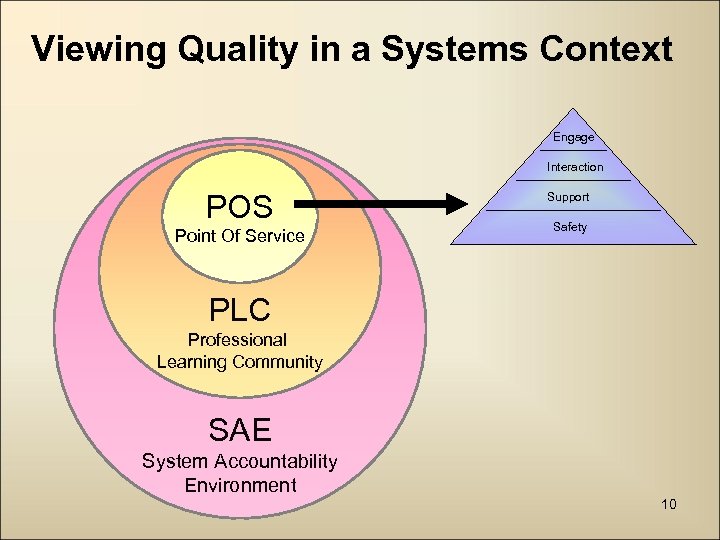 Viewing Quality in a Systems Context

POS
Point Of Service

PLC
Professional Learning Community

SAE
System Accountability Environment

Engage
Interaction
Support
Safety

10